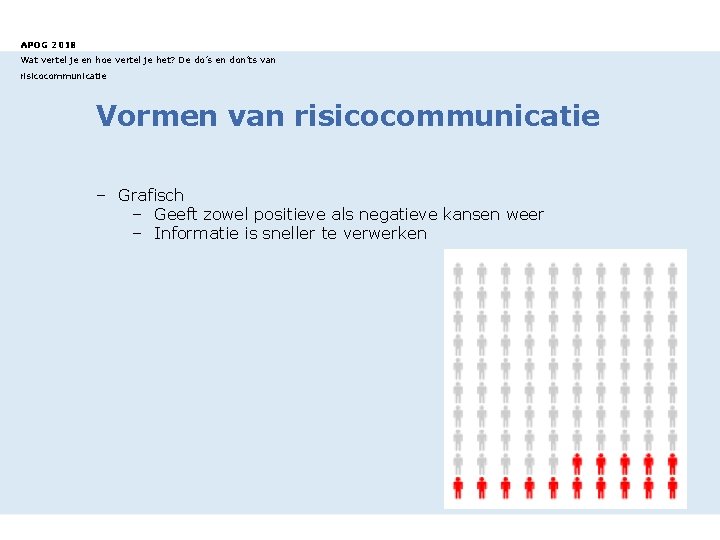 APOG 2018
Wat vertel je en hoe vertel je het? De do´s en don'ts van risicocommunicatie

Vormen van risicocommunicatie

– Grafisch
– Geeft zowel positieve als negatieve kansen weer
– Informatie is sneller te verwerken